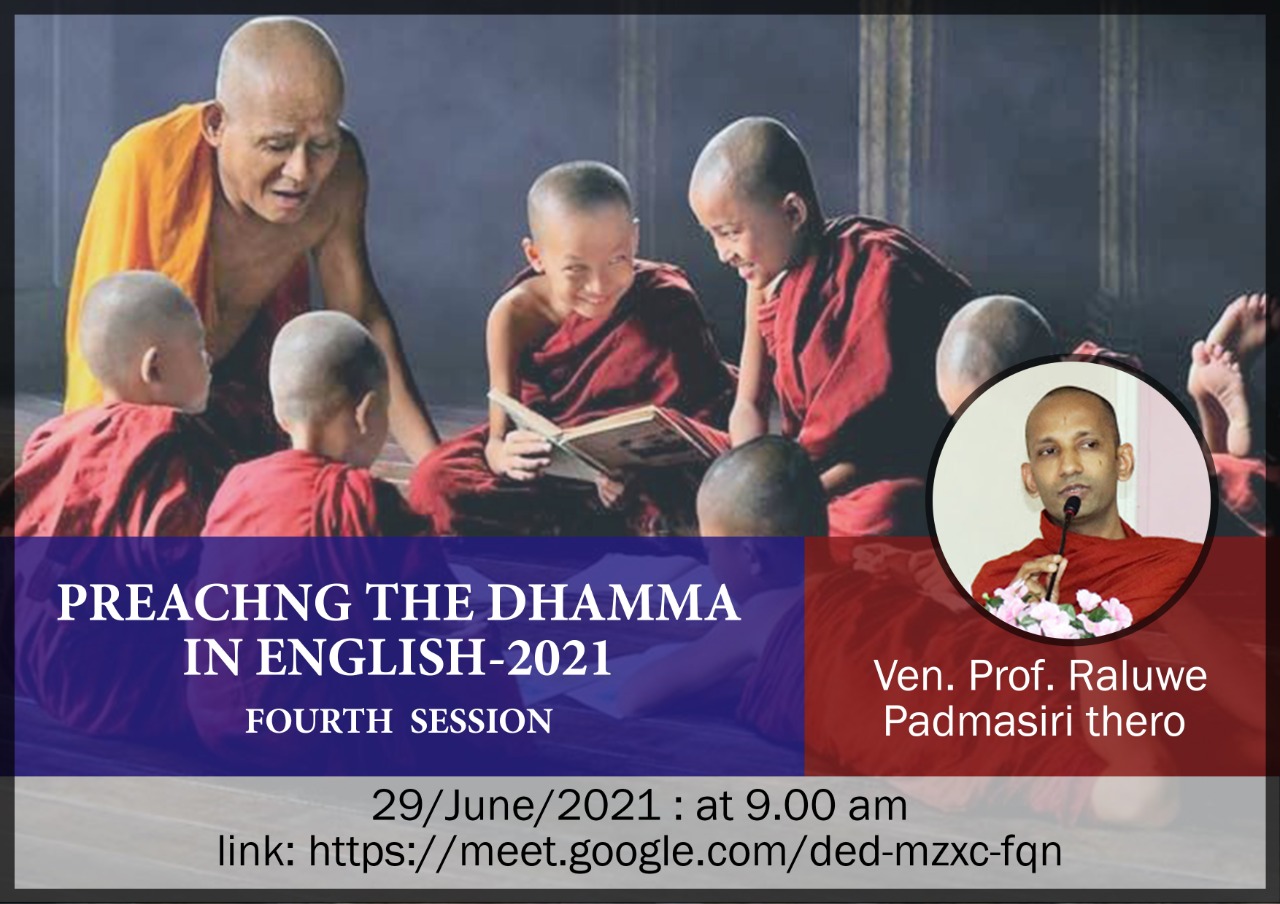 PREACHNG THE DHAMMA IN ENGLISH-2021
FOURTH SESSION

Ven. Prof. Raluwe Padmasiri thero

29/June/2021 : at 9.00 am
link: https://meet.google.com/ded-mzxc-fqn